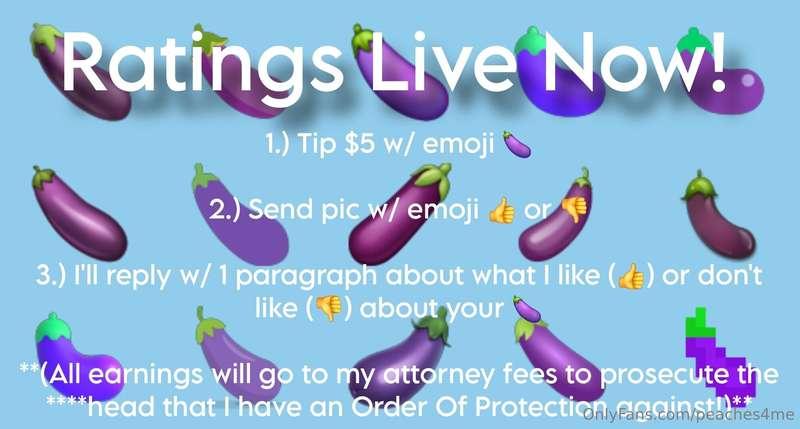 Ratings Live Now!

1.) Tip $5 w/ emoji 🍆

2.) Send pic w/ emoji 👍 or 👎

3.) I'll reply w/ 1 paragraph about what I like (👍) or don't like (👎) about your 🍆

**(All earnings will go to my attorney fees to prosecute the ****head that I have an Order Of Protection against!)**

OnlyFans.com/peaches4me